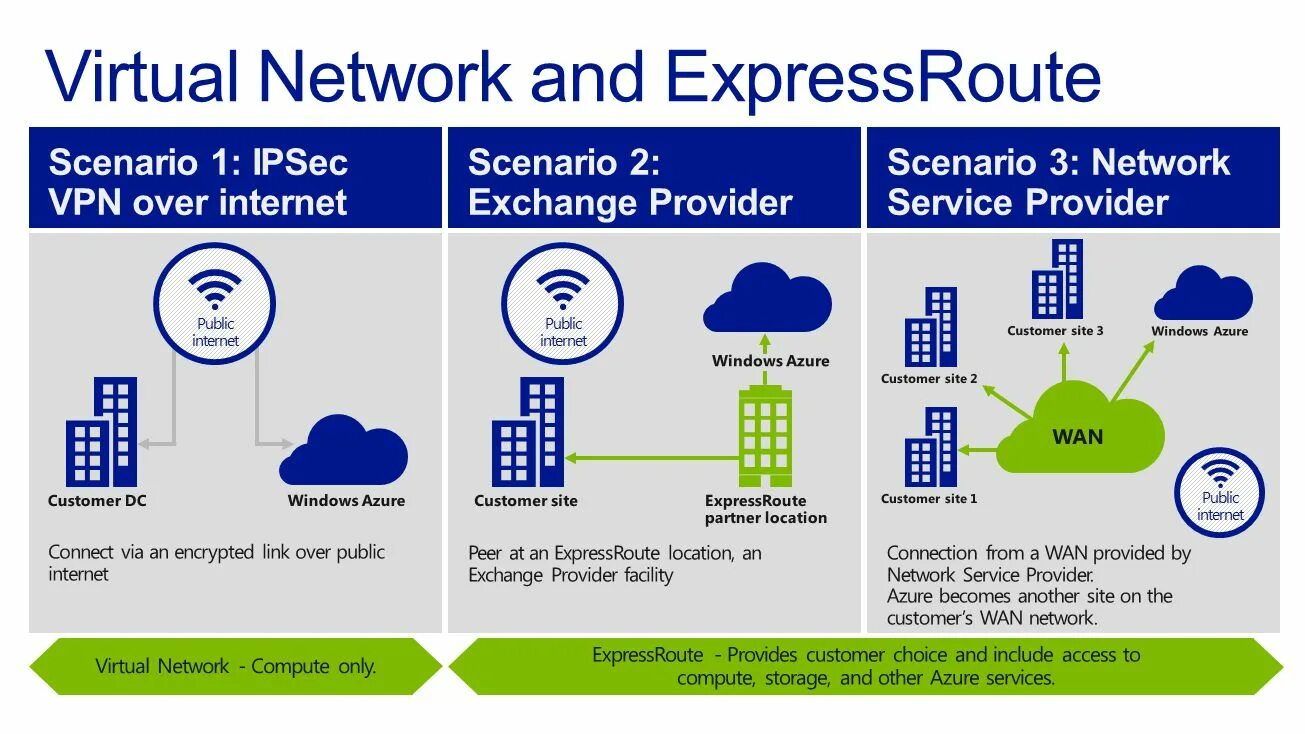 Virtual Network and ExpressRoute

Scenario 1: IPSec VPN over internet

Public internet

Customer DC

Windows Azure

Connect via an encrypted link over public internet

Scenario 2: Exchange Provider

Public internet

Windows Azure

Customer site

ExpressRoute partner location

Peer at an ExpressRoute location, an Exchange Provider facility

Scenario 3: Network Service Provider

Customer site 3

Windows Azure

Customer site 2

WAN

Customer site 1

Public internet

Connection from a WAN provided by Network Service Provider.
Azure becomes another site on the customer's WAN network.

Virtual Network - Compute only.

ExpressRoute - Provides customer choice and include access to compute, storage, and other Azure services.